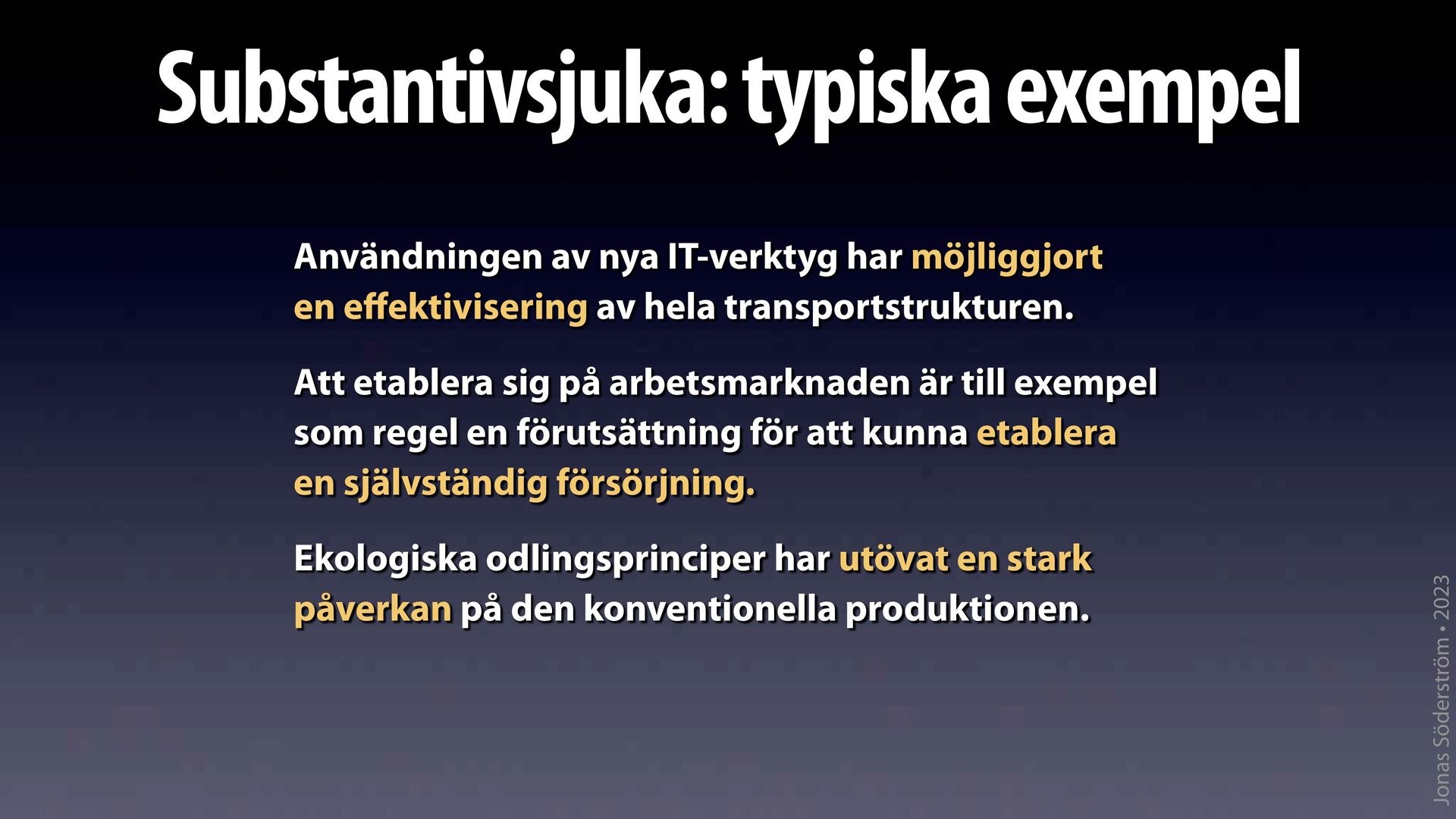 Substantivsjuka: typiska exempel

Användningen av nya IT-verktyg har möjliggjort en effektivisering av hela transportstrukturen.

Att etablera sig på arbetsmarknaden är till exempel som regel en förutsättning för att kunna etablera en självständig försörjning.

Ekologiska odlingsprinciper har utövat en stark påverkan på den konventionella produktionen.

Jonas Söderström • 2023